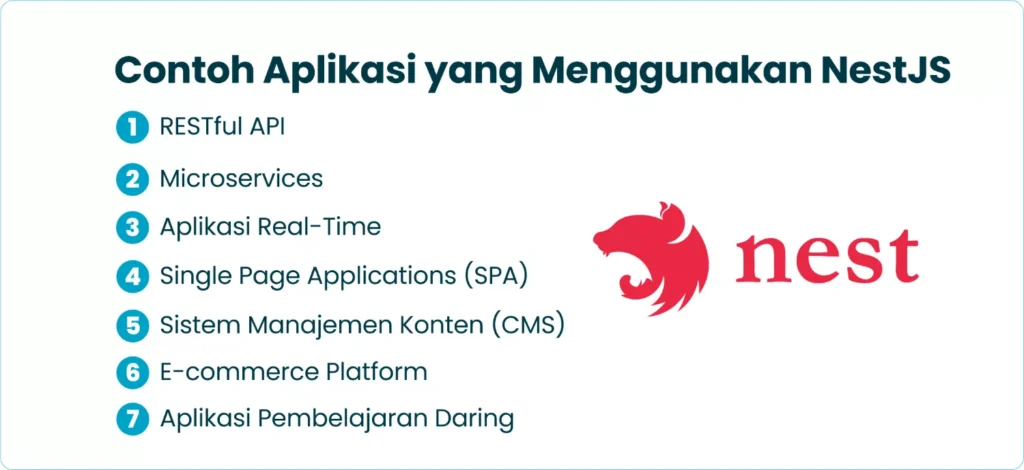 Contoh Aplikasi yang Menggunakan NestJS

1 RESTful API
2 Microservices
3 Aplikasi Real-Time
4 Single Page Applications (SPA)
5 Sistem Manajemen Konten (CMS)
6 E-commerce Platform
7 Aplikasi Pembelajaran Daring

nest